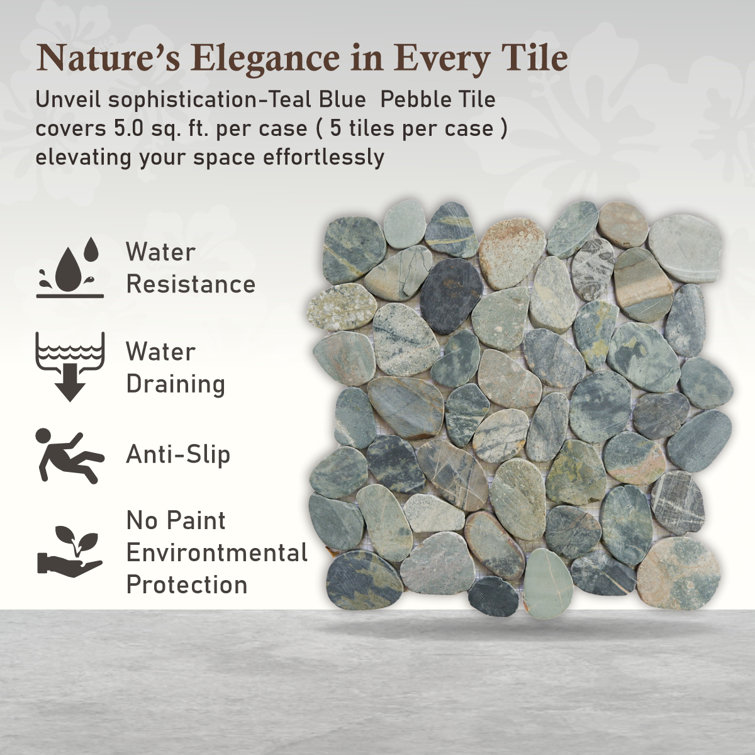 Nature's Elegance in Every Tile

Unveil sophistication-Teal Blue Pebble Tile covers 5.0 sq. ft. per case ( 5 tiles per case ) elevating your space effortlessly

Water Resistance

Water Draining

Anti-Slip

No Paint Environmental Protection